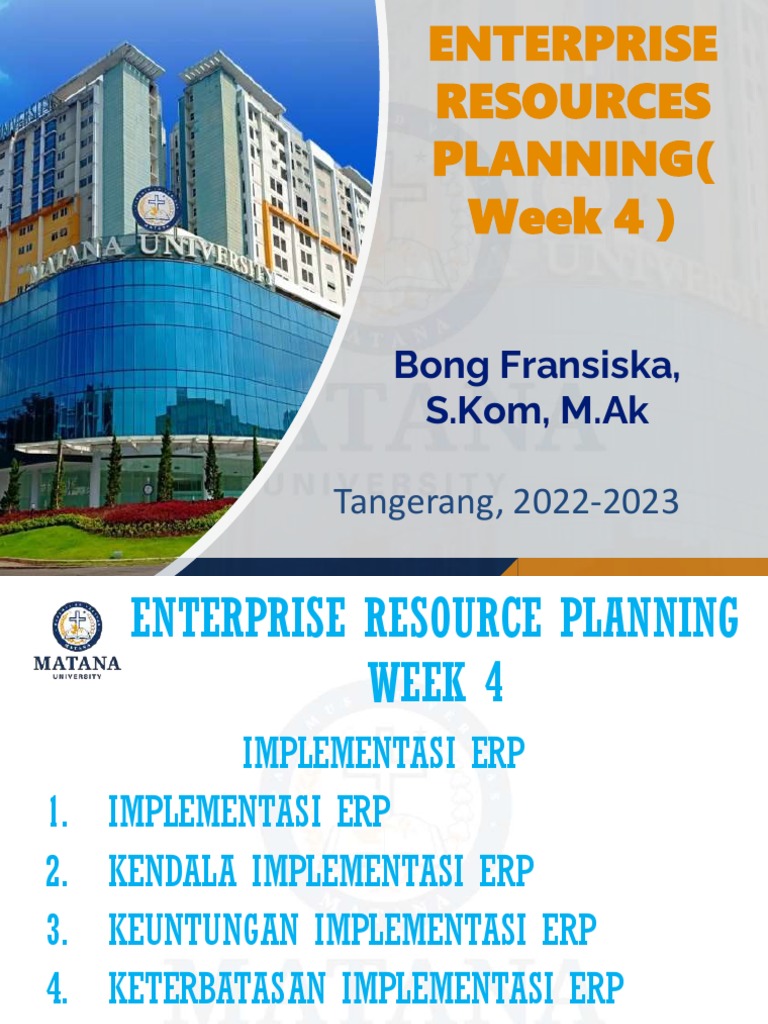 MATANA UNIVERSITY

ENTERPRISE RESOURCES PLANNING( Week 4 )

Bong Fransiska, S.Kom, M.Ak

Tangerang, 2022-2023

MATANA UNIVERSITY

ENTERPRISE RESOURCE PLANNING WEEK 4

IMPLEMENTASI ERP

1. IMPLEMENTASI ERP
2. KENDALA IMPLEMENTASI ERP
3. KEUNTUNGAN IMPLEMENTASI ERP
4. KETERBATASAN IMPLEMENTASI ERP